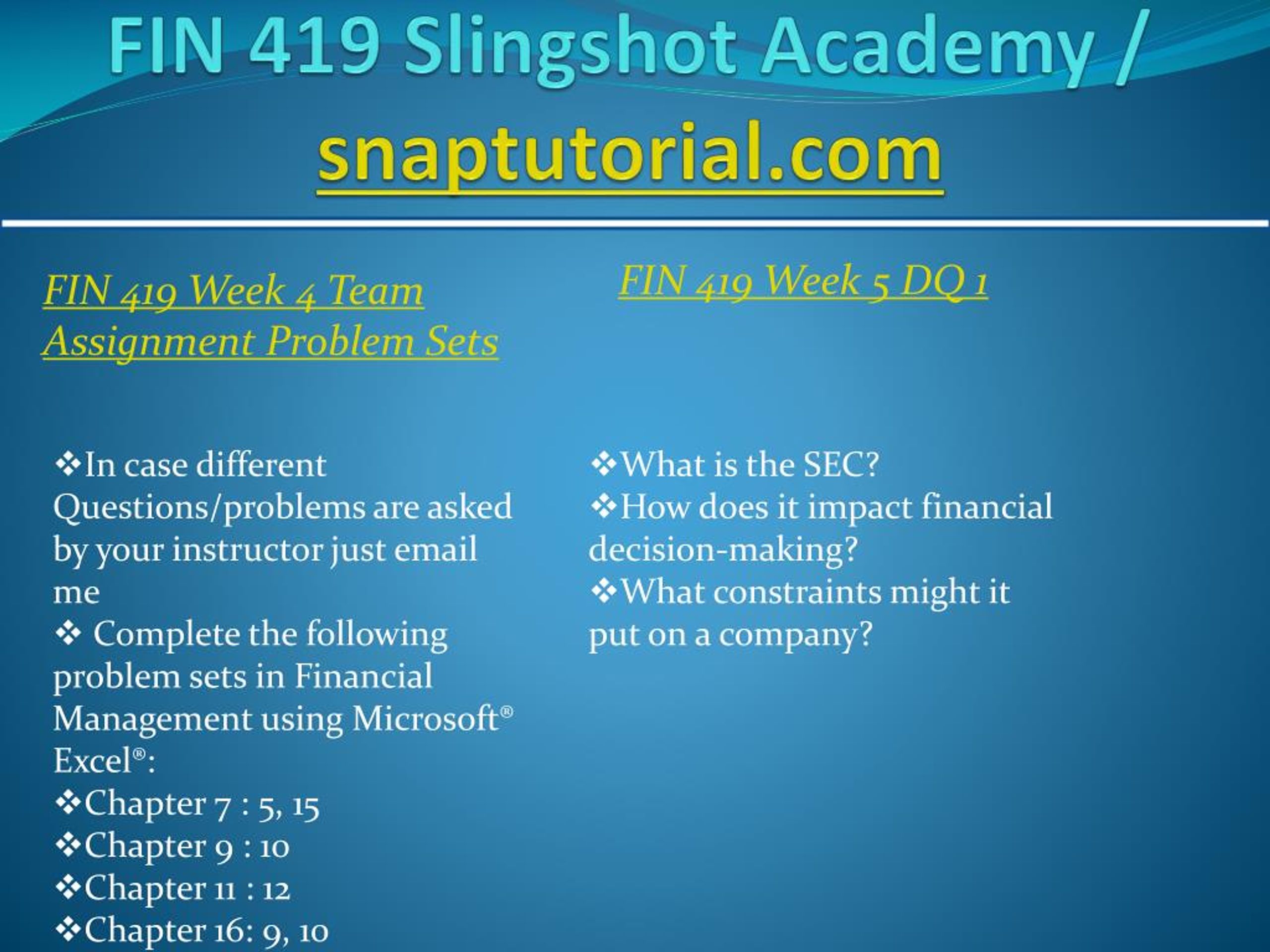 FIN 419 Slingshot Academy / snaptutorial.com

FIN 419 Week 4 Team Assignment Problem Sets

❖In case different Questions/problems are asked by your instructor just email me
❖ Complete the following problem sets in Financial Management using Microsoft® Excel®:
❖Chapter 7 : 5, 15
❖Chapter 9 : 10
❖Chapter 11 : 12
❖Chapter 16: 9, 10

FIN 419 Week 5 DQ 1

❖What is the SEC?
❖How does it impact financial decision-making?
❖What constraints might it put on a company?